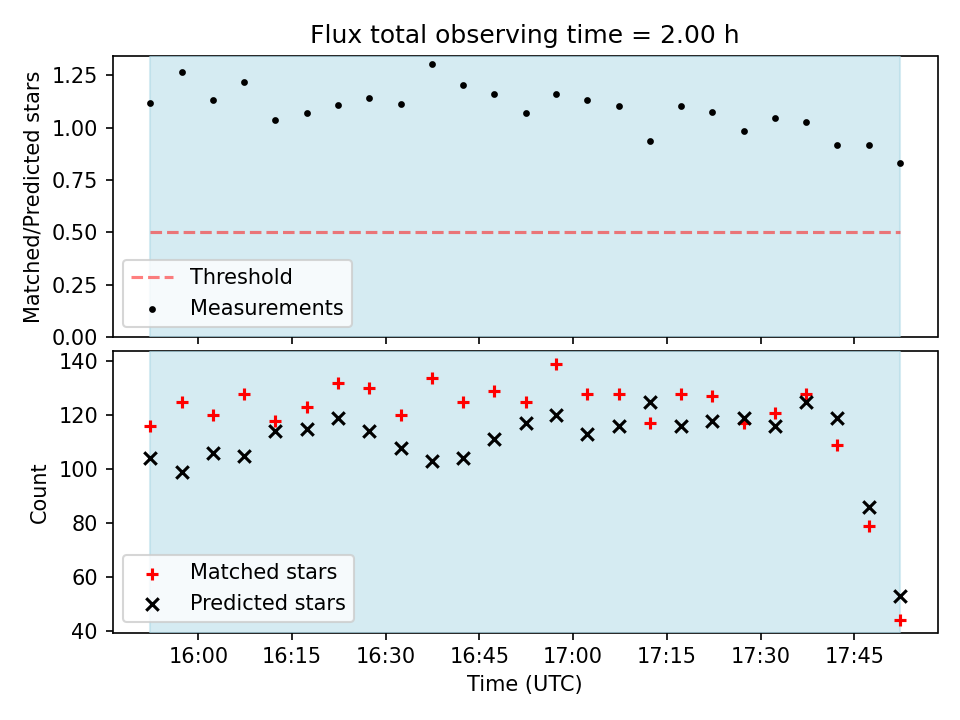 Flux total observing time = 2.00 h

Matched/Predicted stars

1.25
1.00
0.75
0.50
0.25
0.00

Threshold
Measurements

Count

140
120
100
80
60
40

Matched stars
Predicted stars

16:00 16:15 16:30 16:45 17:00 17:15 17:30 17:45

Time (UTC)